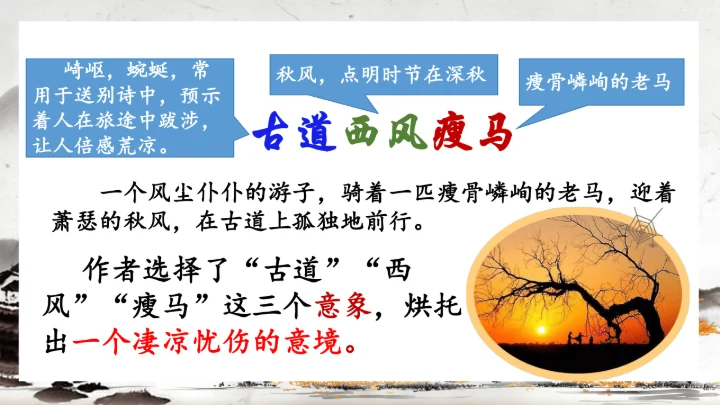 崎岖，蜿蜒，常用于送别诗中，预示着人在旅途中跋涉，让人倍感荒凉。

秋风，点明时节在深秋

瘦骨嶙峋的老马

古道西风瘦马

一个风尘仆仆的游子，骑着一匹瘦骨嶙峋的老马，迎着萧瑟的秋风，在古道上孤独地前行。

作者选择了“古道”“西风”“瘦马”这三个意象，烘托出一个凄凉忧伤的意境。